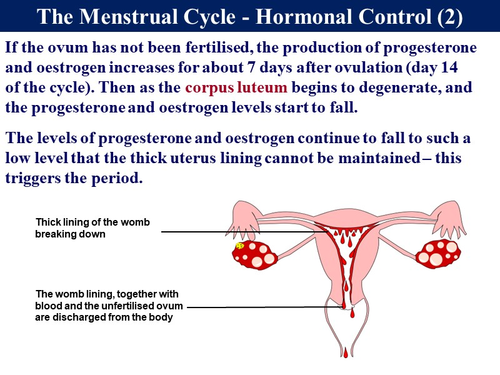 The Menstrual Cycle - Hormonal Control (2)

If the ovum has not been fertilised, the production of progesterone and oestrogen increases for about 7 days after ovulation (day 14 of the cycle). Then as the corpus luteum begins to degenerate, and the progesterone and oestrogen levels start to fall.

The levels of progesterone and oestrogen continue to fall to such a low level that the thick uterus lining cannot be maintained – this triggers the period.

Thick lining of the womb breaking down

The womb lining, together with blood and the unfertilised ovum are discharged from the body